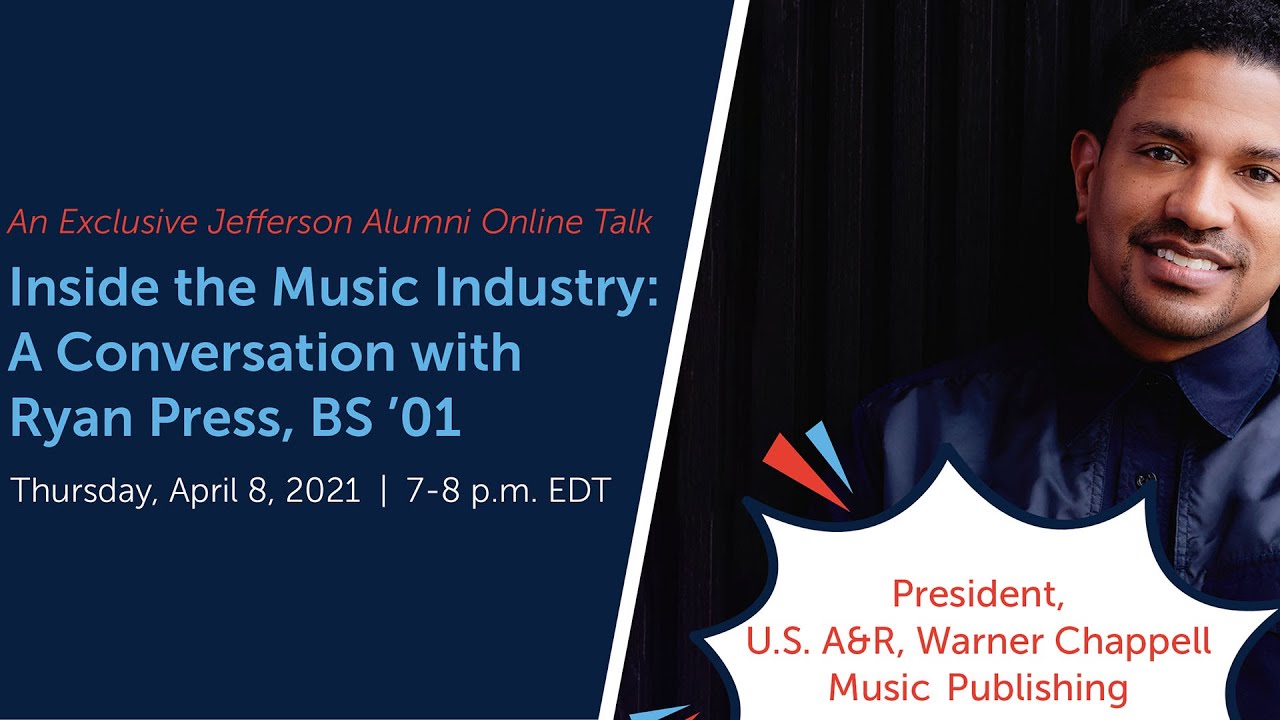 An Exclusive Jefferson Alumni Online Talk

Inside the Music Industry: A Conversation with Ryan Press, BS '01

Thursday, April 8, 2021 | 7-8 p.m. EDT

President, U.S. A&R, Warner Chappell Music Publishing